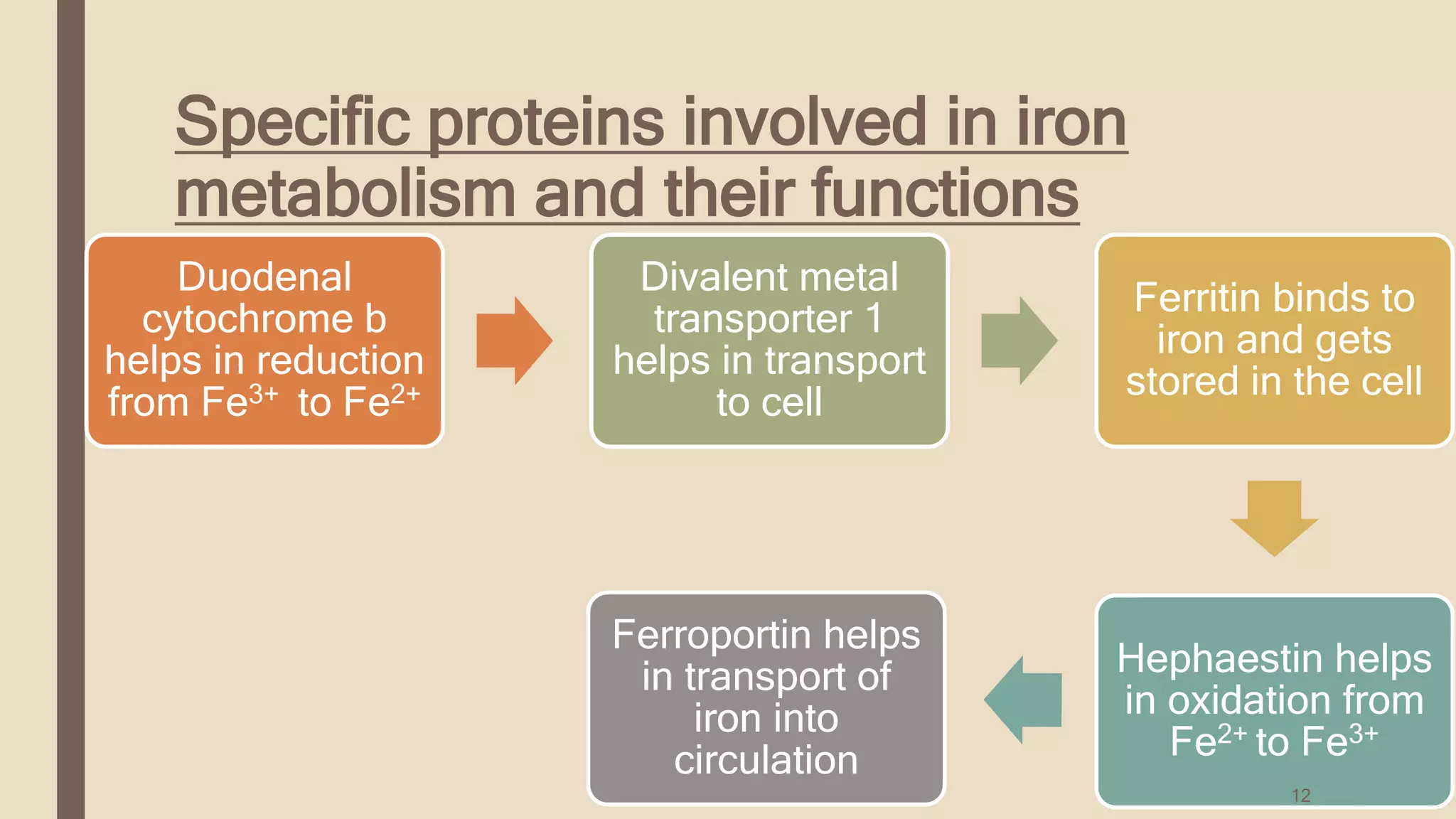 Specific proteins involved in iron metabolism and their functions

Duodenal cytochrome b helps in reduction from $Fe^{3+}$ to $Fe^{2+}$

Divalent metal transporter 1 helps in transport to cell

Ferritin binds to iron and gets stored in the cell

Hephaestin helps in oxidation from $Fe^{2+}$ to $Fe^{3+}$

Ferroportin helps in transport of iron into circulation

12